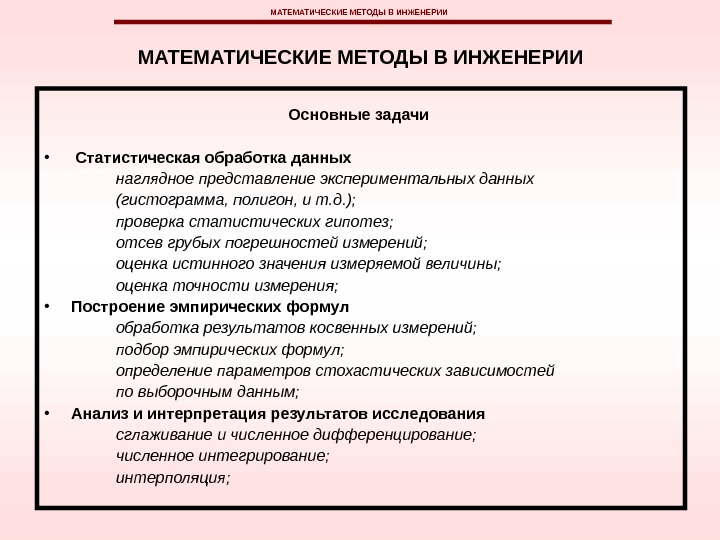 МАТЕМАТИЧЕСКИЕ МЕТОДЫ В ИНЖЕНЕРИИ

МАТЕМАТИЧЕСКИЕ МЕТОДЫ В ИНЖЕНЕРИИ

Основные задачи

• Статистическая обработка данных
наглядное представление экспериментальных данных (гистограмма, полигон, и т.д.);
проверка статистических гипотез;
отсев грубых погрешностей измерений;
оценка истинного значения измеряемой величины;
оценка точности измерения;

• Построение эмпирических формул
обработка результатов косвенных измерений;
подбор эмпирических формул;
определение параметров стохастических зависимостей по выборочным данным;

• Анализ и интерпретация результатов исследования
сглаживание и численное дифференцирование;
численное интегрирование;
интерполяция;